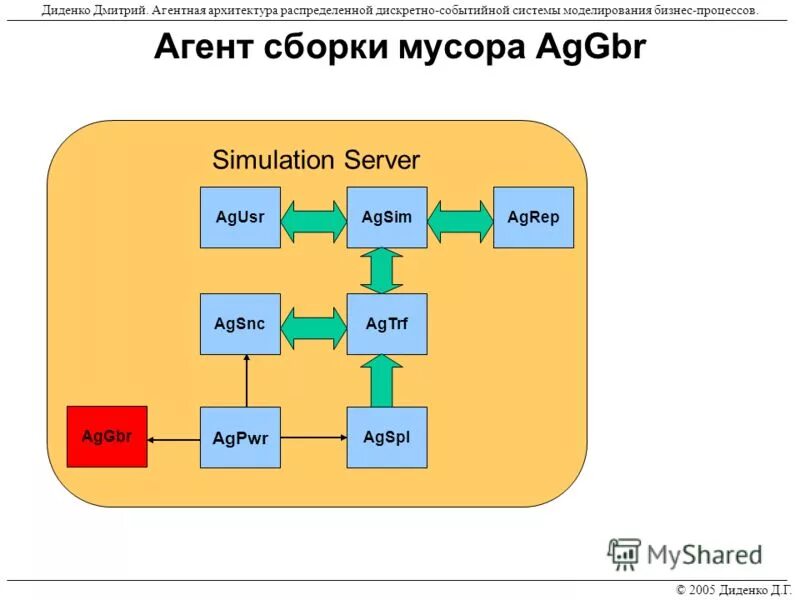 Диденко Дмитрий. Агентная архитектура распределенной дискретно-событийной системы моделирования бизнес-процессов.

Агент сборки мусора AgGbr

Simulation Server

AgUsr

AgSim

AgRep

AgSnc

AgTrf

AgGbr

AgPwr

AgSpl

MyShared

© 2005 Диденко Д.Г.